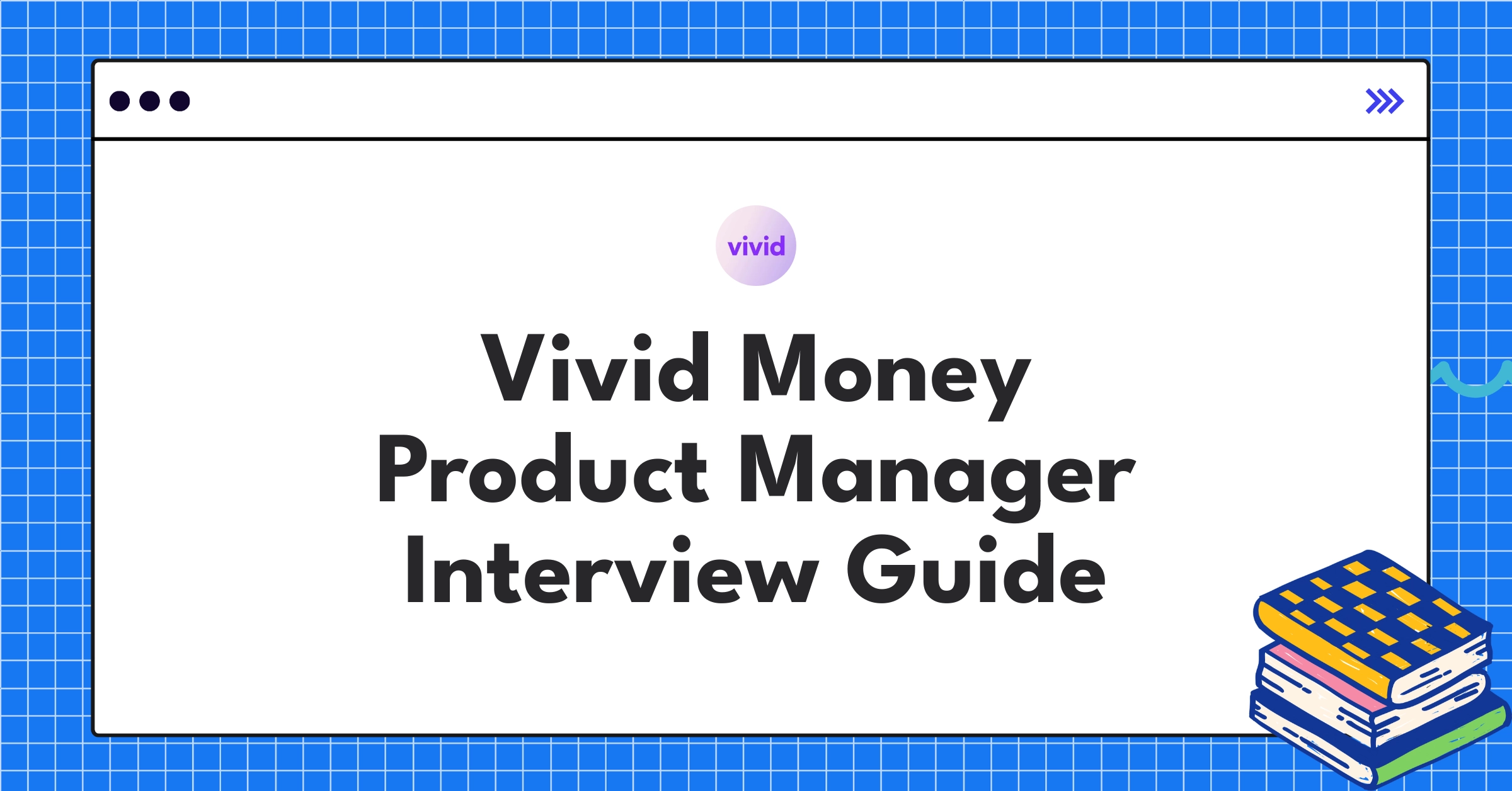 vivid

Vivid Money Product Manager Interview Guide